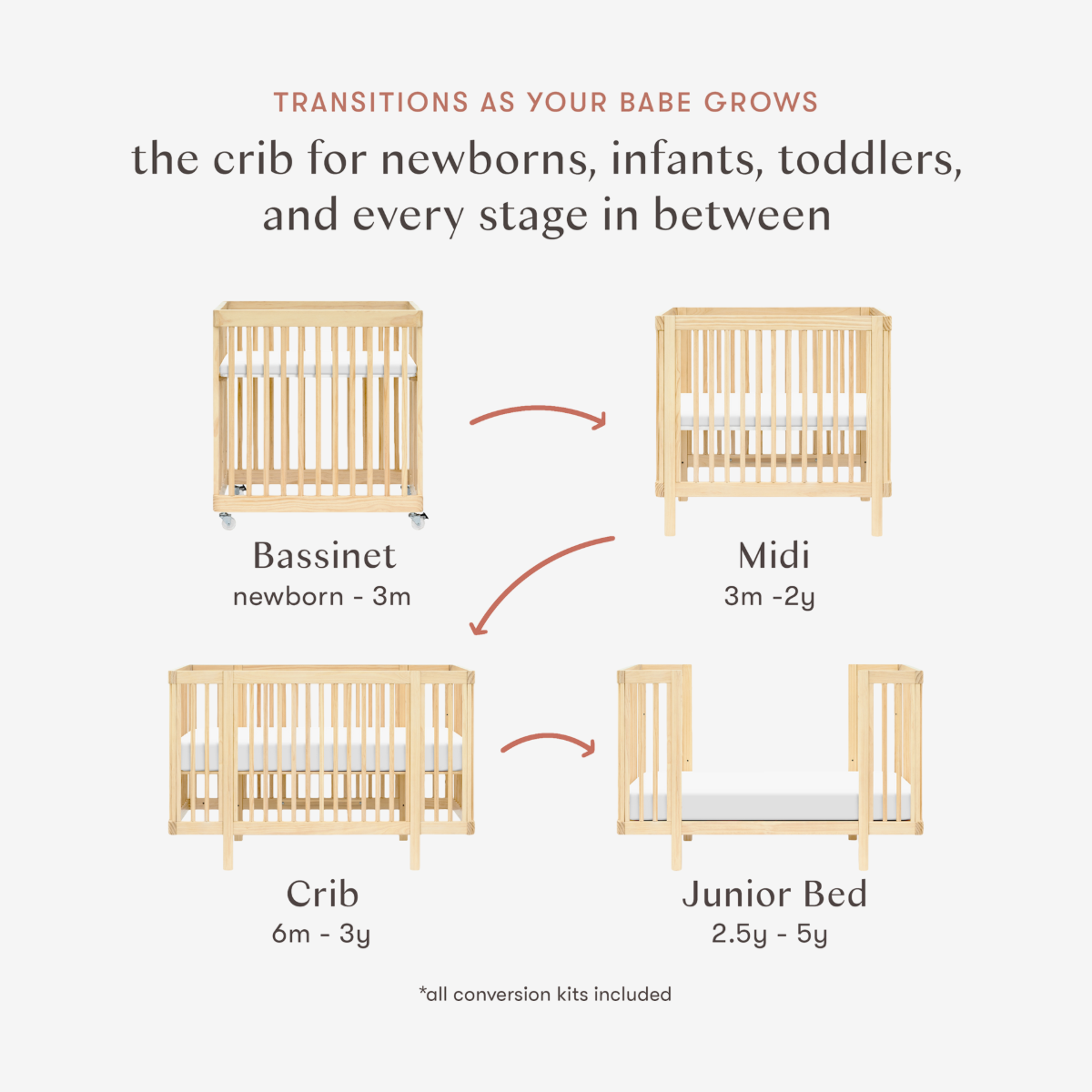 TRANSITIONS AS YOUR BABE GROWS

the crib for newborns, infants, toddlers, and every stage in between

Bassinet
newborn - 3m

Midi
3m -2y

Crib
6m - 3y

Junior Bed
2.5y - 5y

*all conversion kits included